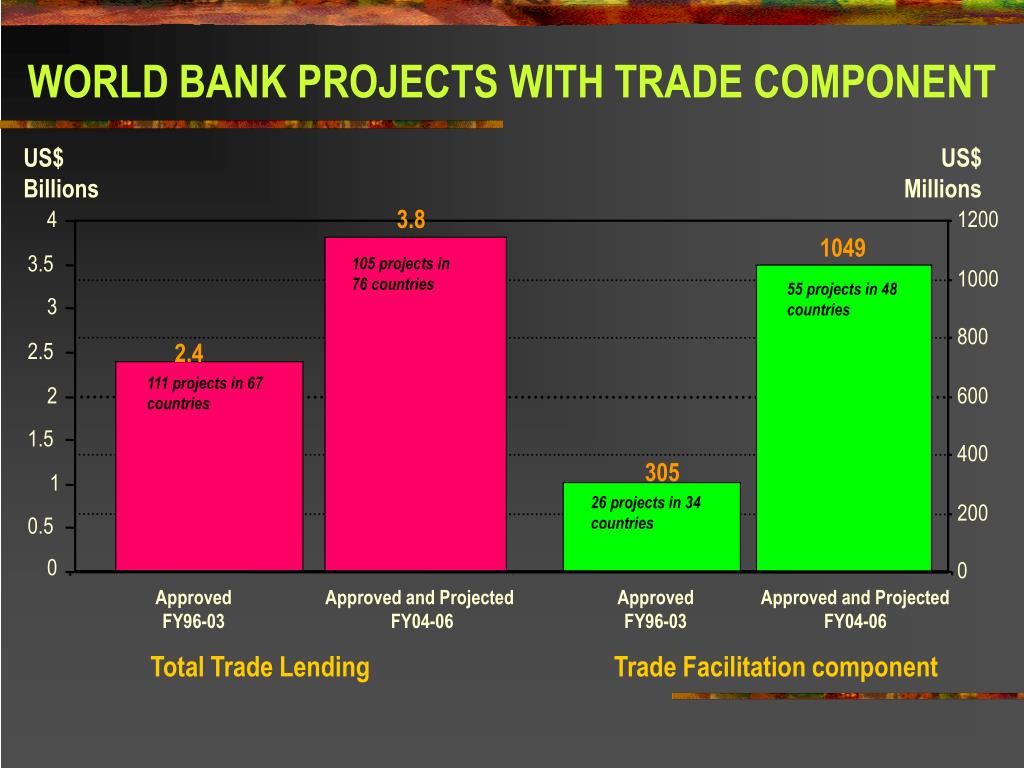 WORLD BANK PROJECTS WITH TRADE COMPONENT

US$
Billions

US$
Millions

4
3.5
3
2.5
2
1.5
1
0.5
0

1200
1000
800
600
400
200
0

2.4
111 projects in 67 countries

3.8
105 projects in 76 countries

305
26 projects in 34 countries

1049
55 projects in 48 countries

Approved
FY96-03

Approved and Projected
FY04-06

Approved
FY96-03

Approved and Projected
FY04-06

Total Trade Lending

Trade Facilitation component